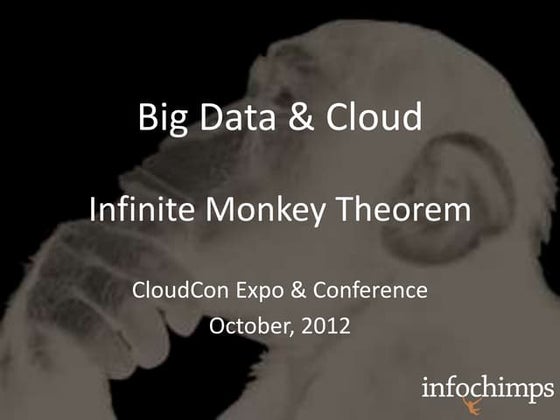 Big Data & Cloud

Infinite Monkey Theorem

CloudCon Expo & Conference
October, 2012

infochimps